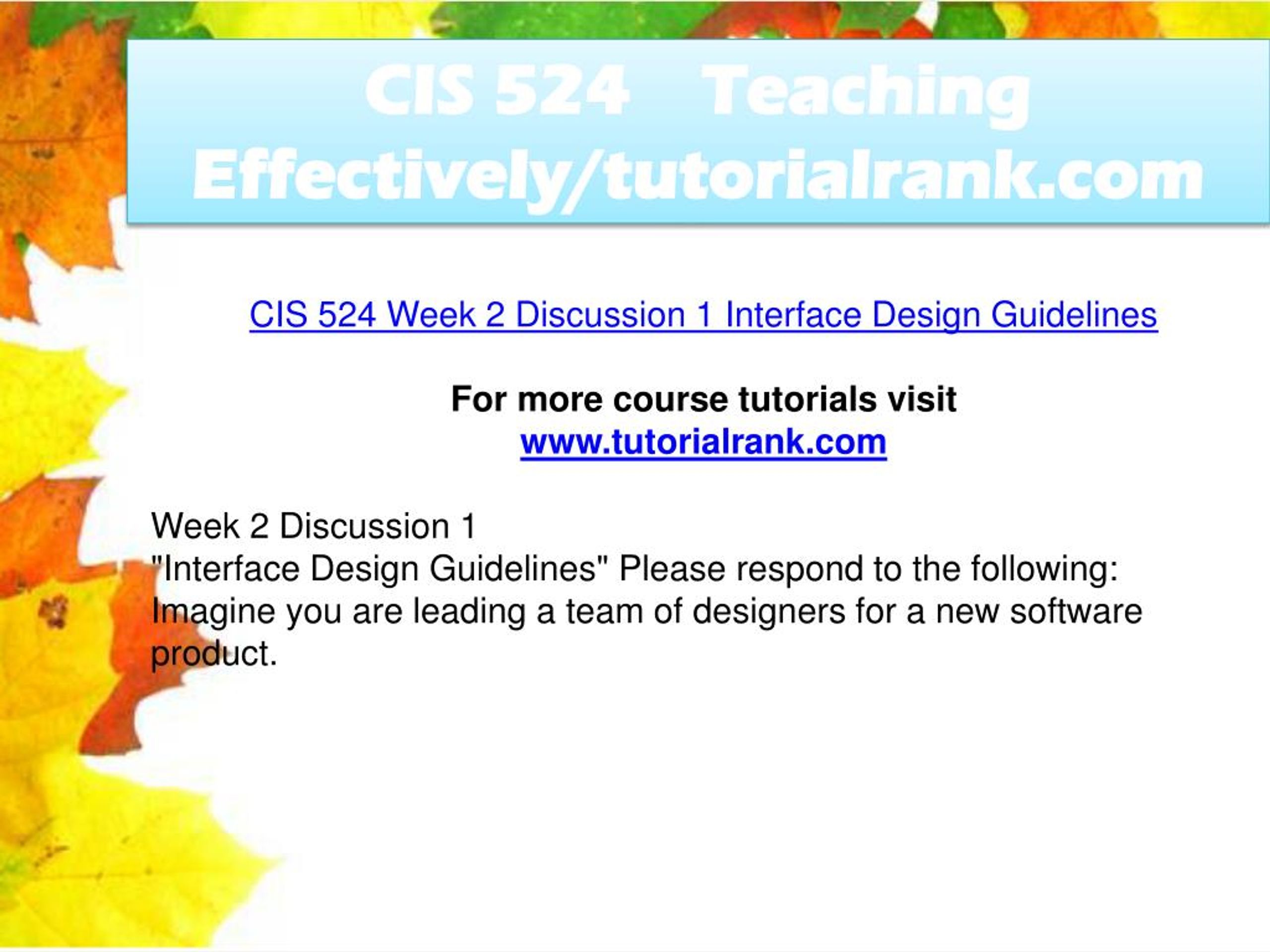 CIS 524 Teaching Effectively/tutorialrank.com

CIS 524 Week 2 Discussion 1 Interface Design Guidelines

For more course tutorials visit
www.tutorialrank.com

Week 2 Discussion 1
"Interface Design Guidelines" Please respond to the following:
Imagine you are leading a team of designers for a new software product.